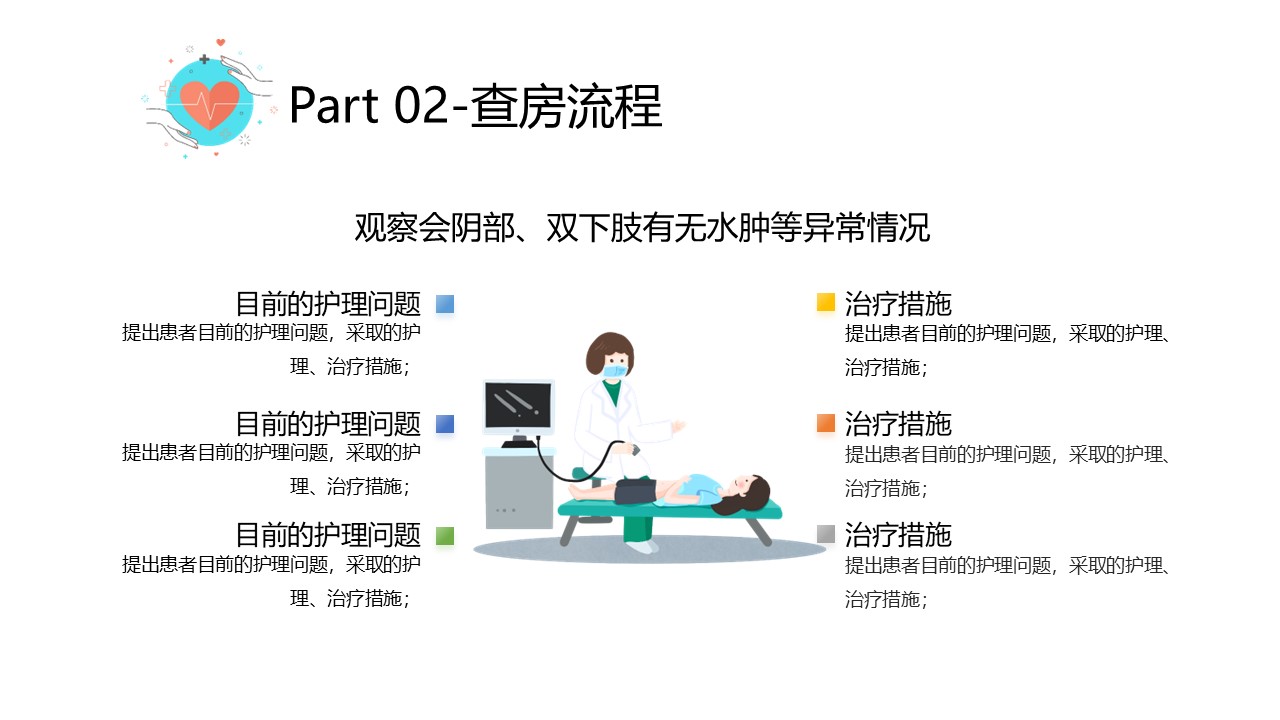 Part 02-查房流程

观察会阴部、双下肢有无水肿等异常情况

目前的护理问题
提出患者目前的护理问题，采取的护理、治疗措施；

目前的护理问题
提出患者目前的护理问题，采取的护理、治疗措施；

目前的护理问题
提出患者目前的护理问题，采取的护理、治疗措施；

治疗措施
提出患者目前的护理问题，采取的护理、治疗措施；

治疗措施
提出患者目前的护理问题，采取的护理、治疗措施；

治疗措施
提出患者目前的护理问题，采取的护理、治疗措施；